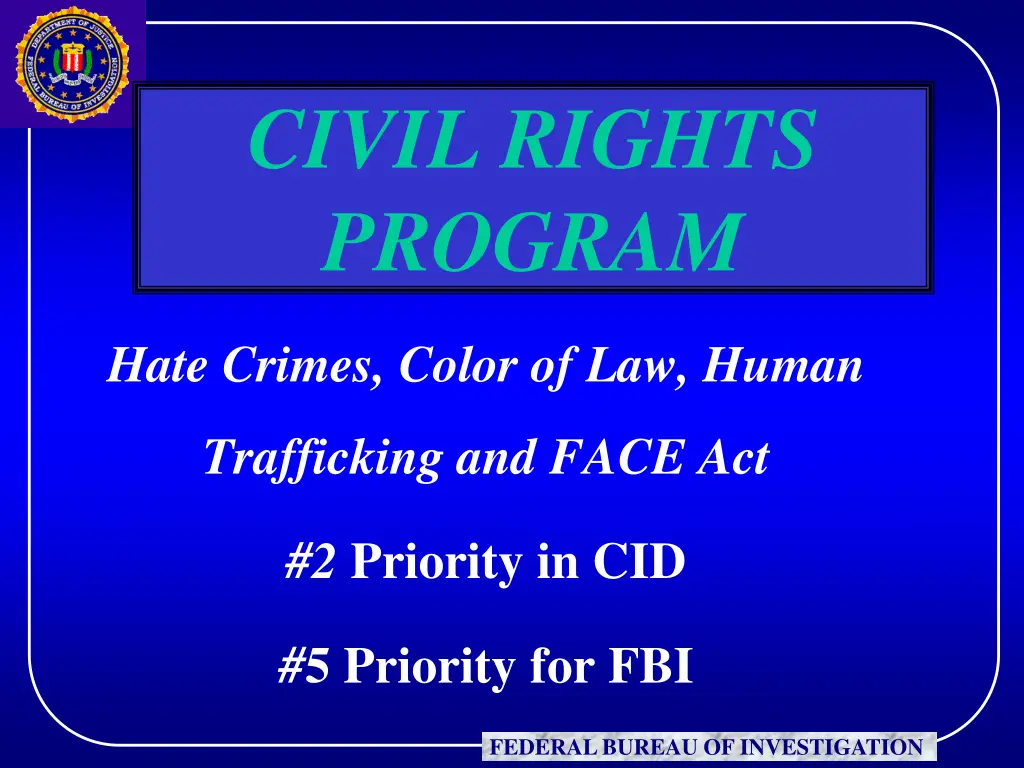 DEPARTMENT OF JUSTICE
FEDERAL BUREAU OF INVESTIGATION

CIVIL RIGHTS PROGRAM

Hate Crimes, Color of Law, Human Trafficking and FACE Act

#2 Priority in CID

#5 Priority for FBI

FEDERAL BUREAU OF INVESTIGATION